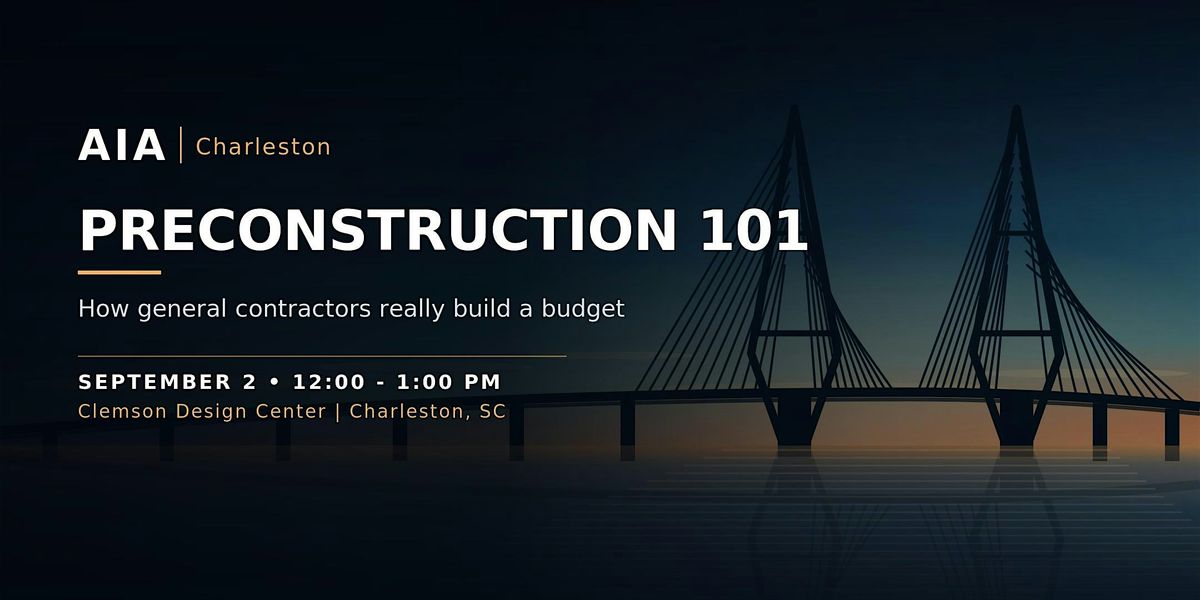 AIA | Charleston

PRECONSTRUCTION 101

How general contractors really build a budget

SEPTEMBER 2 • 12:00 - 1:00 PM
Clemson Design Center | Charleston, SC